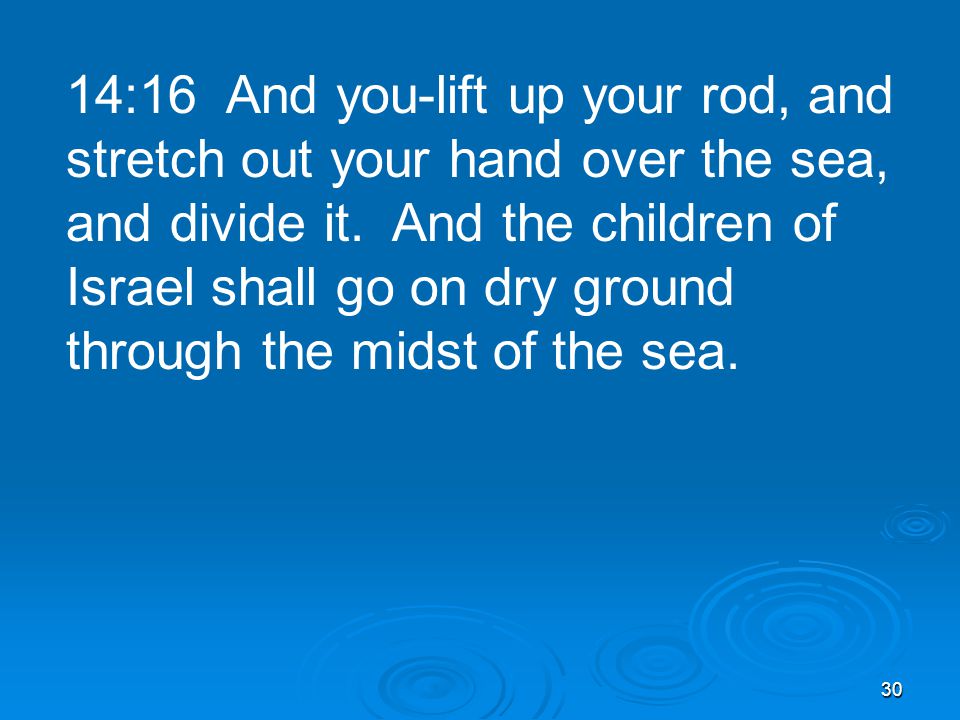 14:16 And you-lift up your rod, and stretch out your hand over the sea, and divide it. And the children of Israel shall go on dry ground through the midst of the sea.

30